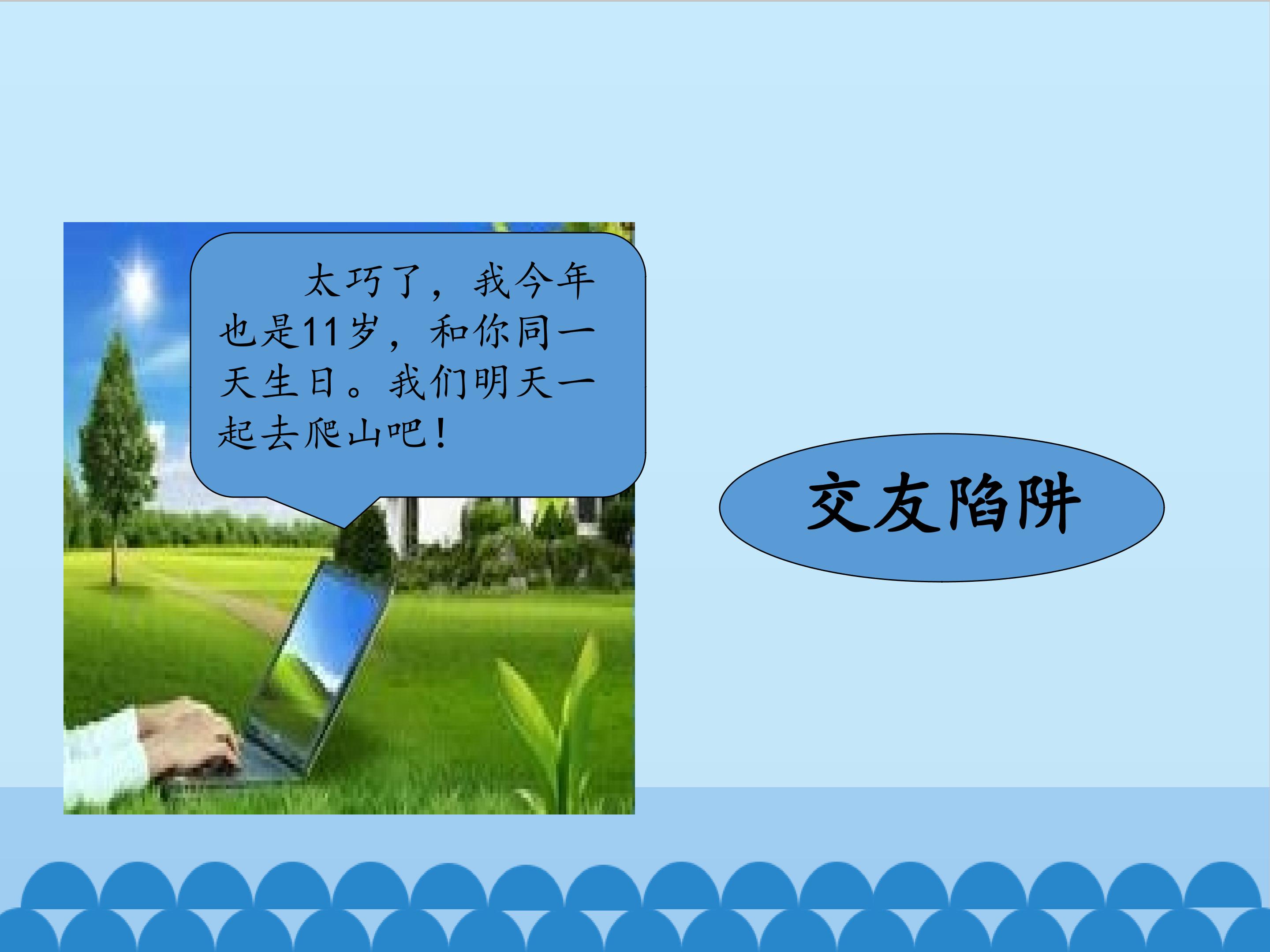 太巧了，我今年也是11岁，和你同一天生日。我们明天一起去爬山吧！

交友陷阱